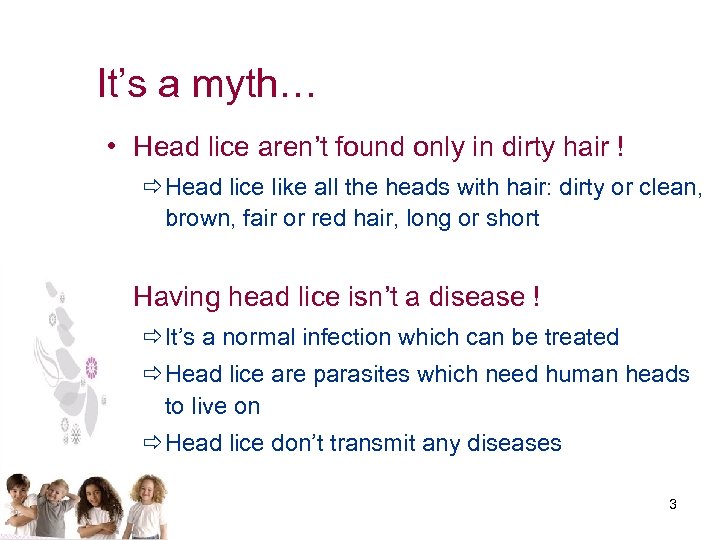 It’s a myth…

• Head lice aren’t found only in dirty hair !

⇨ Head lice like all the heads with hair: dirty or clean, brown, fair or red hair, long or short

Having head lice isn’t a disease !

⇨ It’s a normal infection which can be treated

⇨ Head lice are parasites which need human heads to live on

⇨ Head lice don’t transmit any diseases

3